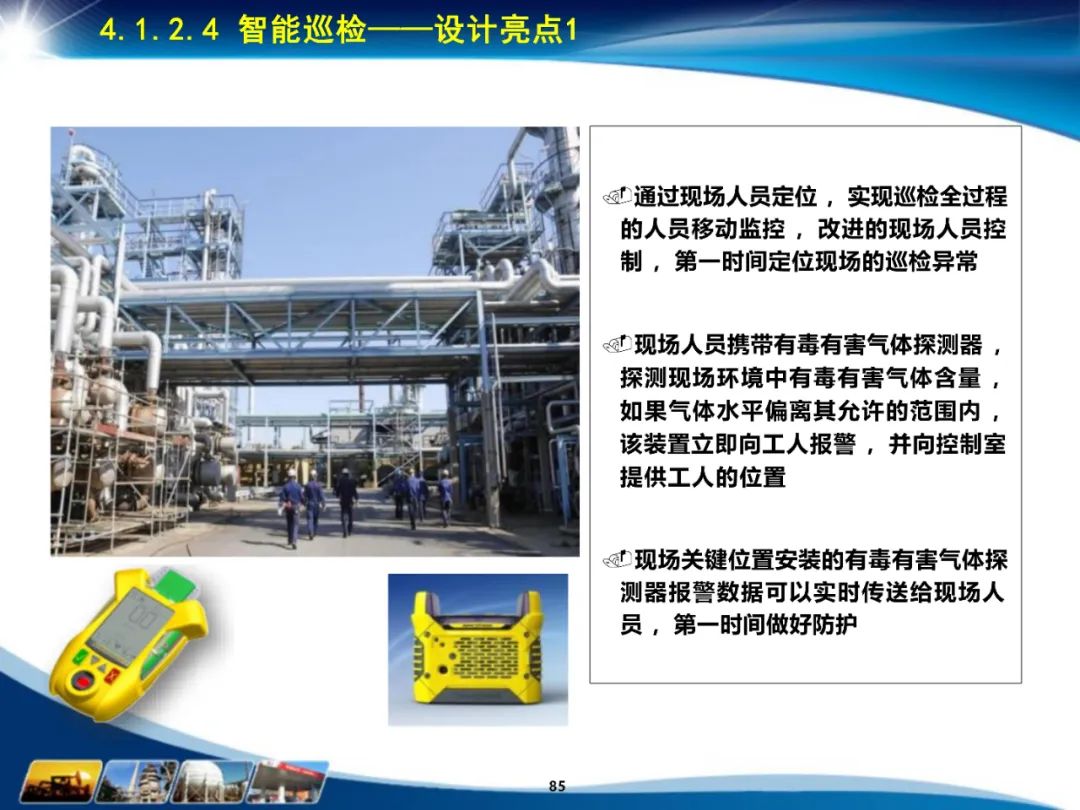 4.1.2.4 智能巡检——设计亮点1

通过现场人员定位，实现巡检全过程的人员移动监控，改进的现场人员控制，第一时间定位现场的巡检异常

现场人员携带有毒有害气体探测器，探测现场环境中有毒有害气体含量，如果气体水平偏离其允许的范围内，该装置立即向工人报警，并向控制室提供工人的位置

现场关键位置安装的有毒有害气体探测器报警数据可以实时传送给现场人员，第一时间做好防护

85